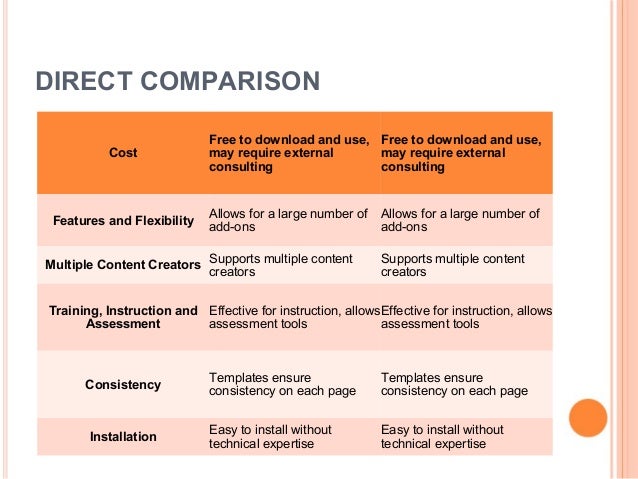 DIRECT COMPARISON

| Cost | Free to download and use, may require external consulting | Free to download and use, may require external consulting |
|---|---|---|
| Features and Flexibility | Allows for a large number of add-ons | Allows for a large number of add-ons |
| Multiple Content Creators | Supports multiple content creators | Supports multiple content creators |
| Training, Instruction and Assessment | Effective for instruction, allows assessment tools | Effective for instruction, allows assessment tools |
| Consistency | Templates ensure consistency on each page | Templates ensure consistency on each page |
| Installation | Easy to install without technical expertise | Easy to install without technical expertise |